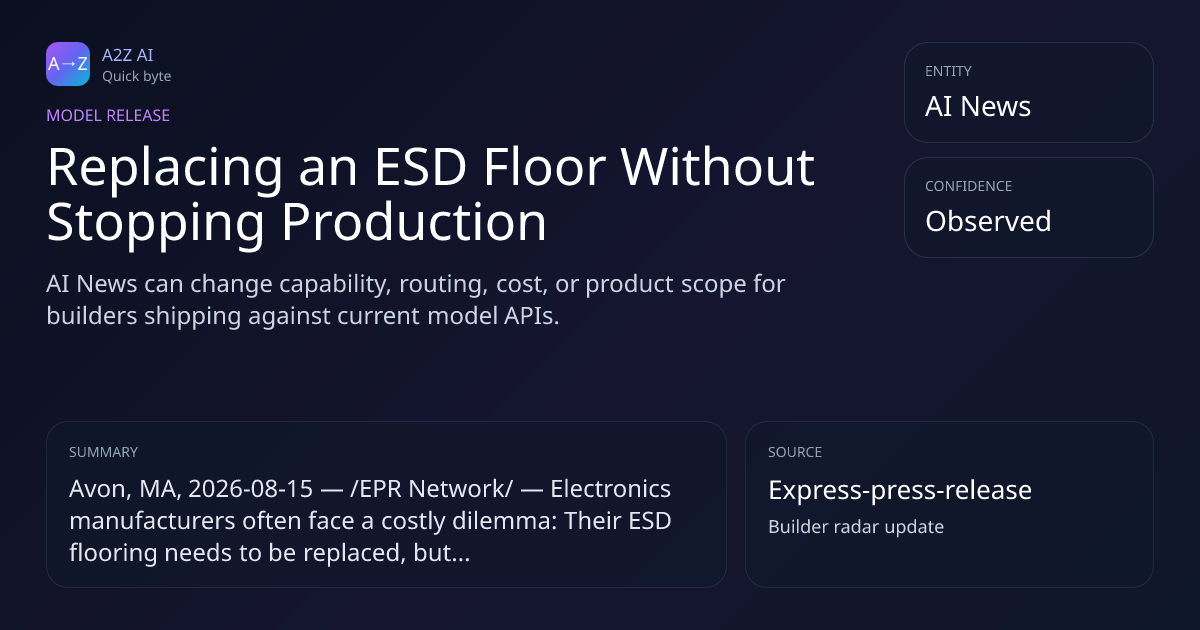 A→Z

A2Z AI
Quick byte

MODEL RELEASE

Replacing an ESD Floor Without Stopping Production

AI News can change capability, routing, cost, or product scope for builders shipping against current model APIs.

ENTITY
AI News

CONFIDENCE
Observed

SUMMARY
Avon, MA, 2026-08-15 — /EPR Network/ — Electronics manufacturers often face a costly dilemma: Their ESD flooring needs to be replaced, but...

SOURCE
Express-press-release
Builder radar update